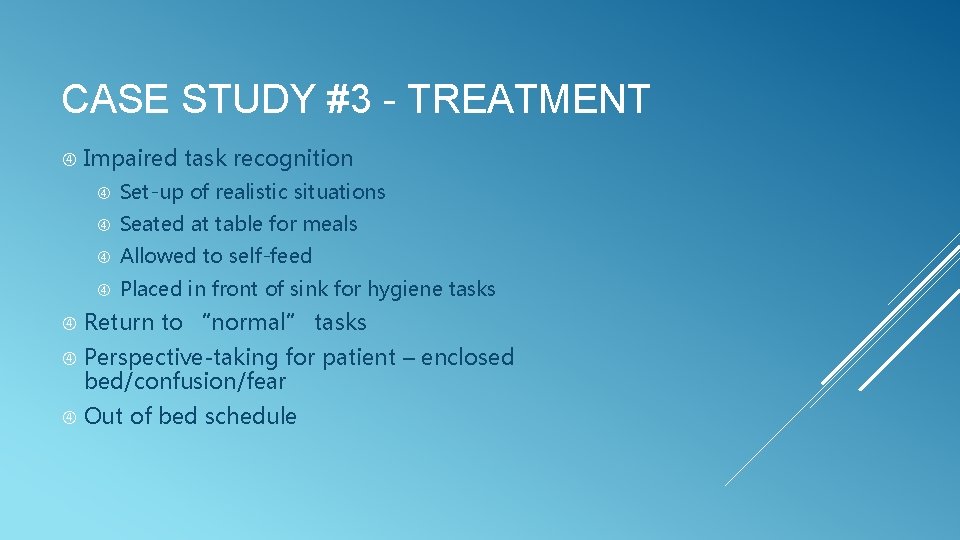 CASE STUDY #3 - TREATMENT

Impaired task recognition

Set-up of realistic situations

Seated at table for meals

Allowed to self-feed

Placed in front of sink for hygiene tasks

Return to “normal” tasks

Perspective-taking for patient – enclosed bed/confusion/fear

Out of bed schedule